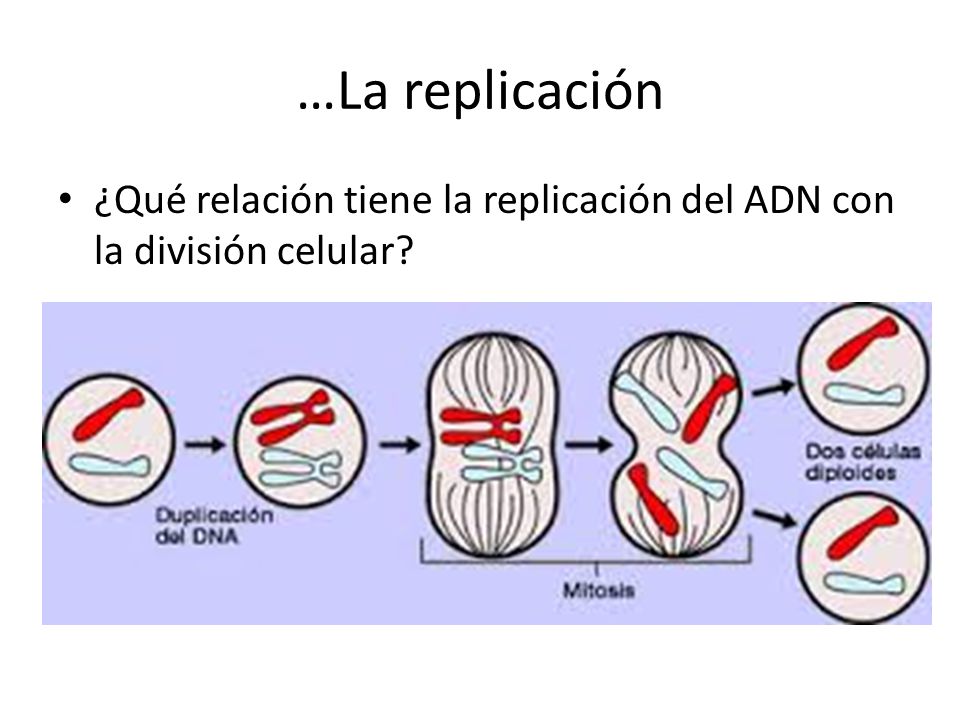 …La replicación

• ¿Qué relación tiene la replicación del ADN con la división celular?

Duplicación del DNA

Mitosis

Dos células diploides